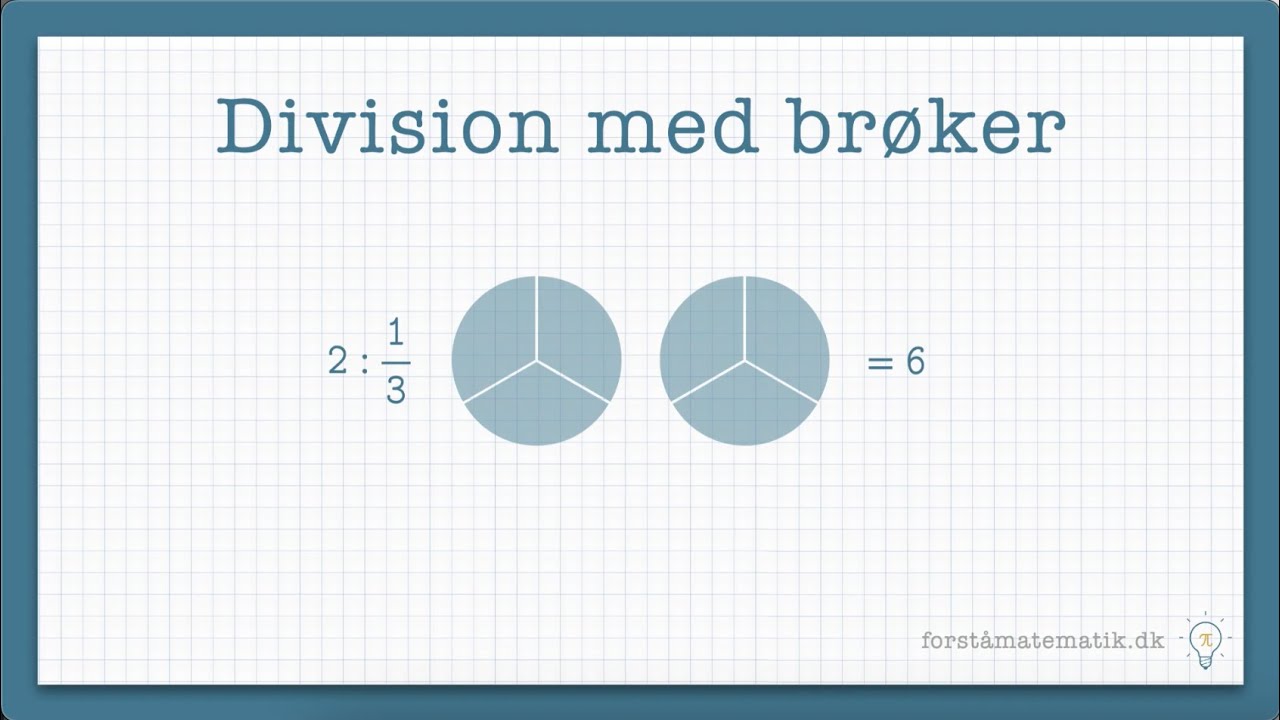 Division med brøker

$2 : \frac{1}{3}$

$= 6$

forståmatematik.dk

$\pi$